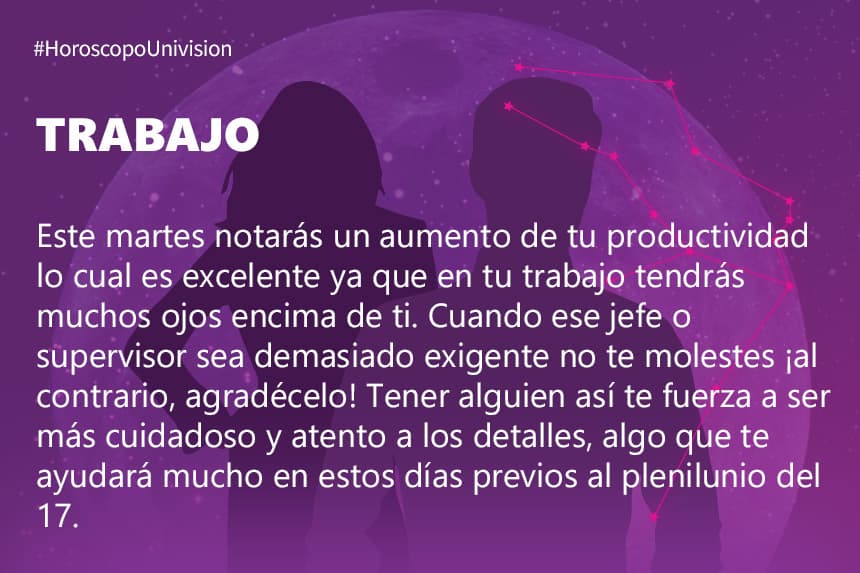 #HoroscopoUnivision

TRABAJO

Este martes notarás un aumento de tu productividad lo cual es excelente ya que en tu trabajo tendrás muchos ojos encima de ti. Cuando ese jefe o supervisor sea demasiado exigente no te molestes ¡al contrario, agradécelo! Tener alguien así te fuerza a ser más cuidadoso y atento a los detalles, algo que te ayudará mucho en estos días previos al plenilunio del 17.